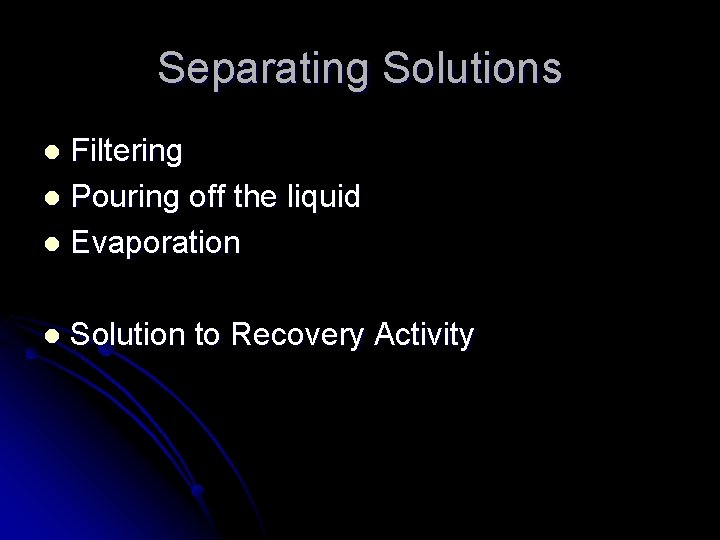 Separating Solutions

- Filtering
- Pouring off the liquid
- Evaporation

- Solution to Recovery Activity